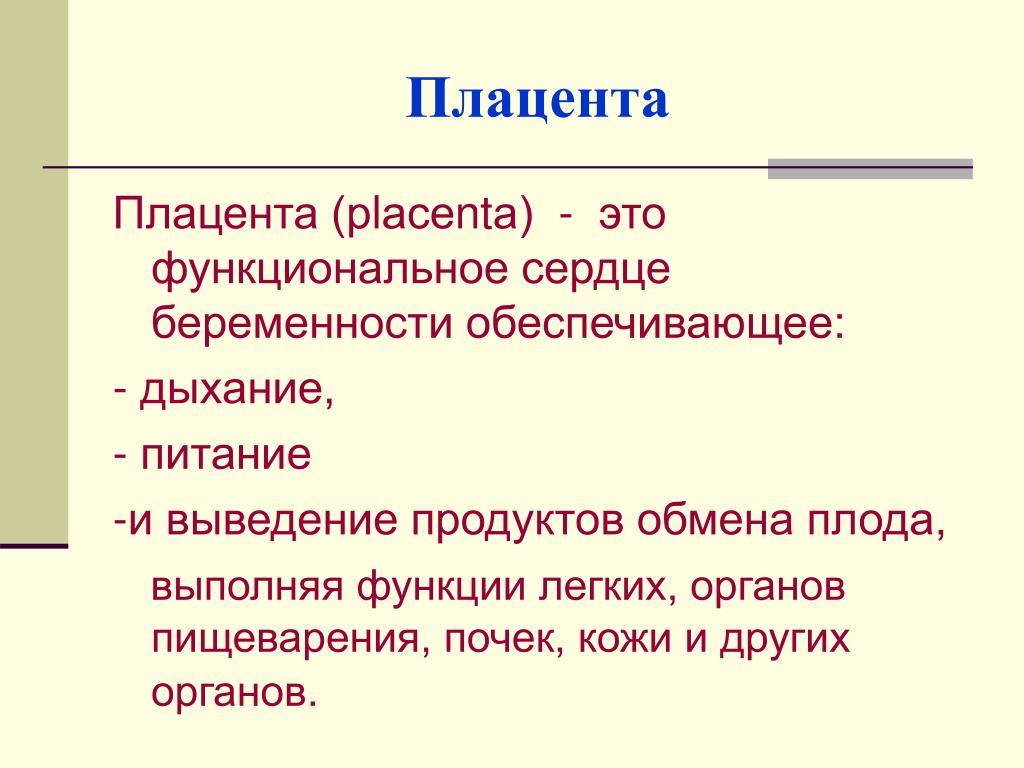 Плацента

Плацента (placenta) - это функциональное сердце беременности обеспечивающее:

- дыхание,

- питание

-и выведение продуктов обмена плода,

выполняя функции легких, органов пищеварения, почек, кожи и других органов.